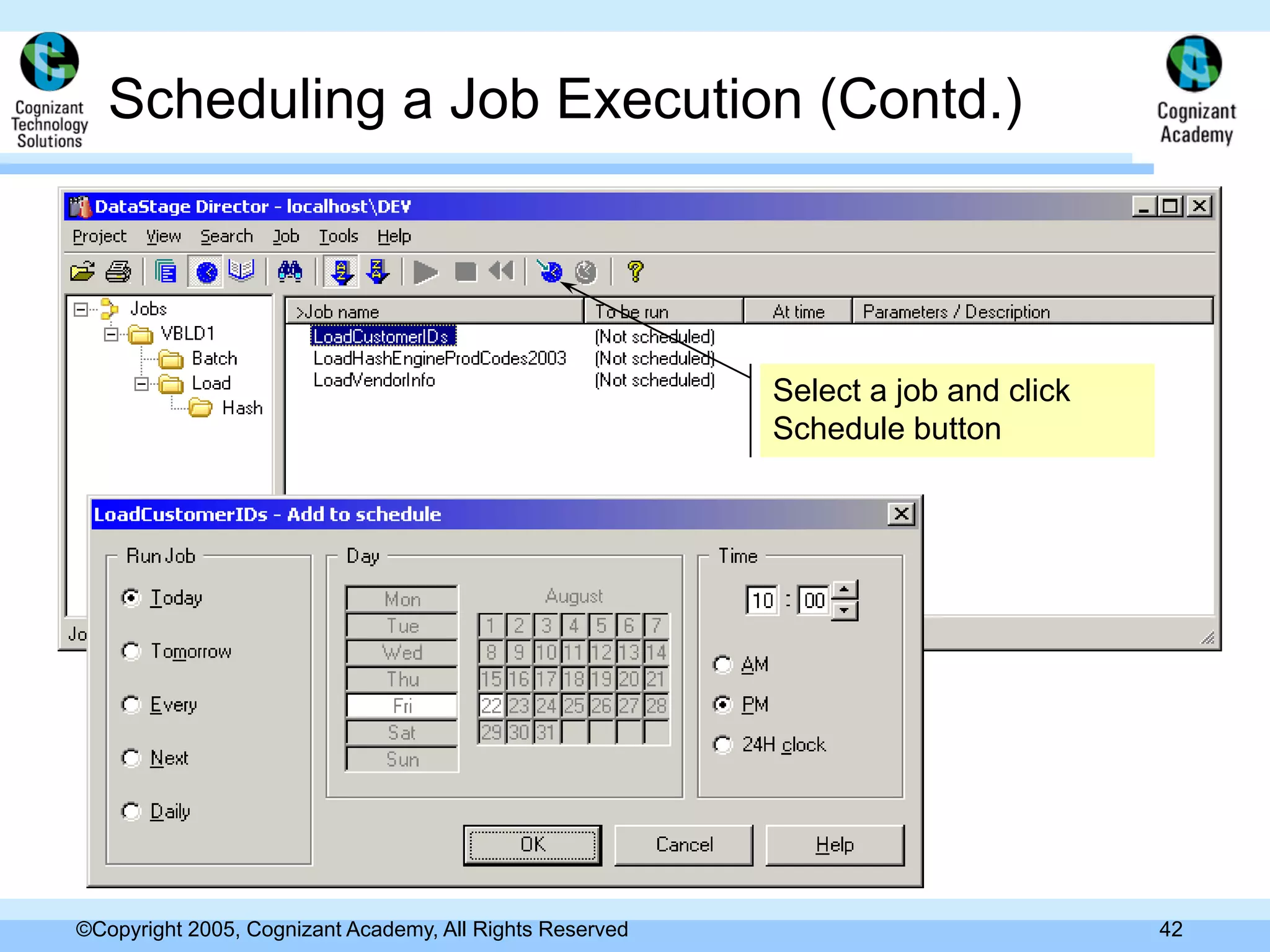 Cognizant Technology Solutions

Scheduling a Job Execution (Contd.)

Cognizant Academy

DataStage Director - localhost\DEV

Project View Search Job Tools Help

Jobs
VBLD1
Batch
Load
Hash

| >Job name | To be run | At time | Parameters / Description |
|---|---|---|---|
| LoadCustomerIDs | (Not scheduled) | | |
| LoadHashEngineProdCodes2003 | (Not scheduled) | | |
| LoadVendorInfo | (Not scheduled) | | |

Select a job and click Schedule button

Jo

LoadCustomerIDs - Add to schedule

Run Job
Today
Tomorrow
Every
Next
Daily

Day
Mon
Tue
Wed
Thu
Fri
Sat
Sun

August

| 1 | 2 | 3 | 4 | 5 | 6 | 7 |
|---|---|---|---|---|---|---|
| 8 | 9 | 10 | 11 | 12 | 13 | 14 |
| 15 | 16 | 17 | 18 | 19 | 20 | 21 |
| 22 | 23 | 24 | 25 | 26 | 27 | 28 |
| 29 | 30 | 31 | | | | |

Time
10 : 00
AM
PM
24H clock

OK Cancel Help

©Copyright 2005, Cognizant Academy, All Rights Reserved

42